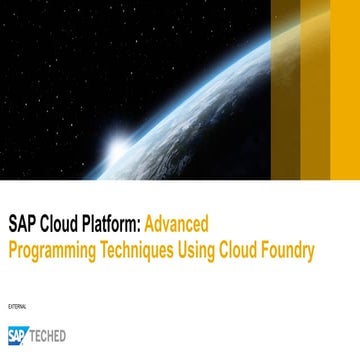 SAP Cloud Platform: Advanced Programming Techniques Using Cloud Foundry

EXTERNAL

SAP TECHED